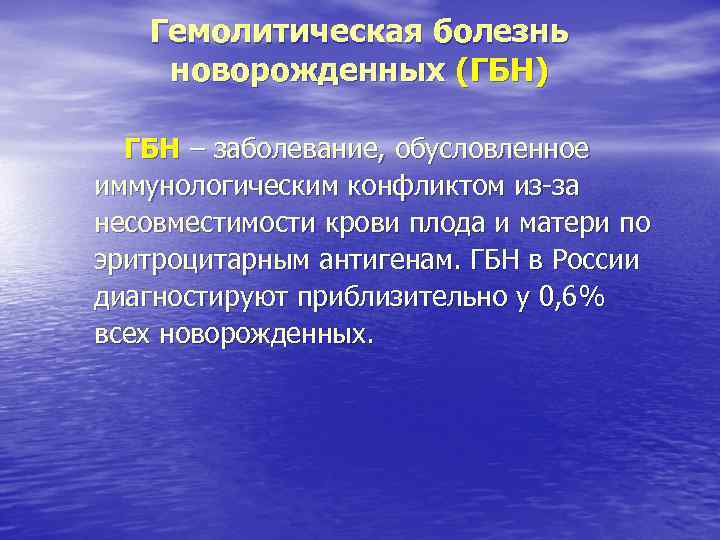 Гемолитическая болезнь новорожденных (ГБН)

ГБН – заболевание, обусловленное иммунологическим конфликтом из-за несовместимости крови плода и матери по эритроцитарным антигенам. ГБН в России диагностируют приблизительно у 0,6% всех новорожденных.